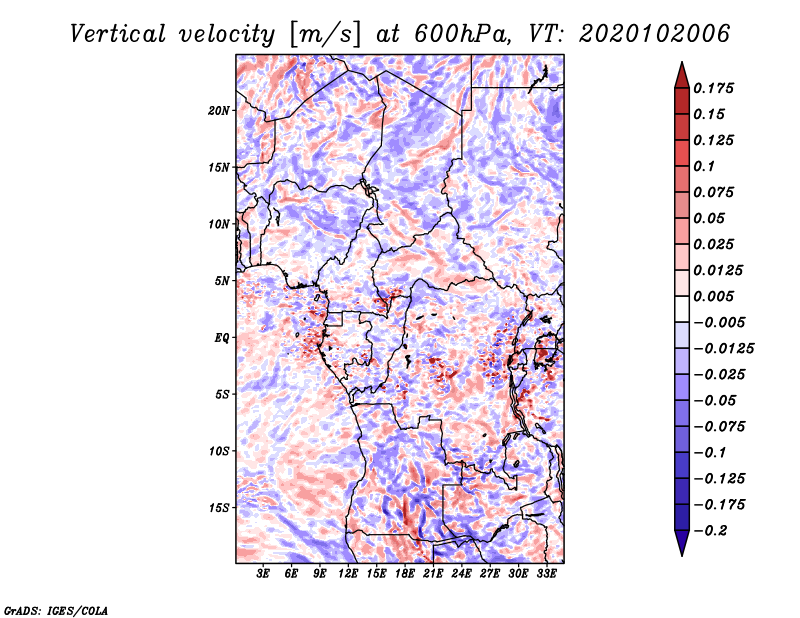 Vertical velocity [m/s] at 600hPa, VT: 2020102006

20N
15N
10N
5N
EQ
5S
10S
15S

3E 6E 9E 12E 15E 18E 21E 24E 27E 30E 33E

0.175
0.15
0.125
0.1
0.075
0.05
0.025
0.0125
0.005
−0.005
−0.0125
−0.025
−0.05
−0.075
−0.1
−0.125
−0.175
−0.2

GrADS: IGES/COLA